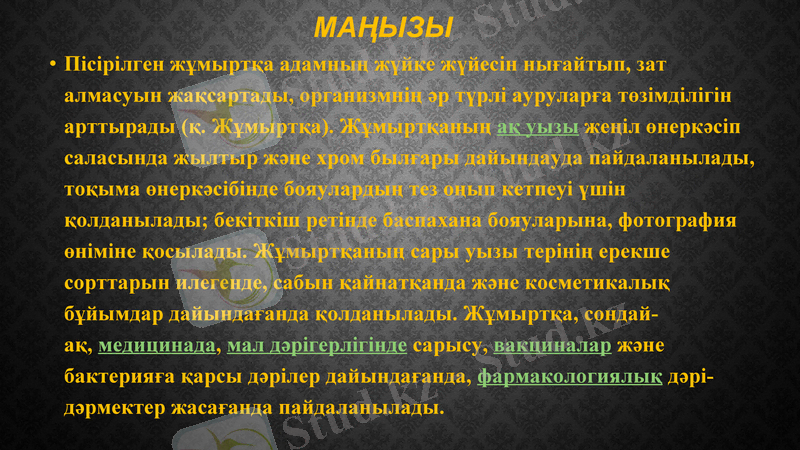 МАҢЫЗЫ

• Пісірілген жұмыртқа адамның жүйке жүйесін нығайтып, зат алмасуын жақсартады, организмнің әр түрлі ауруларға төзімділігін арттырады (қ. Жұмыртқа). Жұмыртқаның ақ уызы жеңіл өнеркәсіп саласында жылтыр және хром былғары дайындауда пайдаланылады, тоқыма өнеркәсібінде бояулардың тез оңып кетпеуі үшін қолданылады; бекіткіш ретінде баспахана бояуларына, фотография өніміне қосылады. Жұмыртқаның сары уызы терінің ерекше сорттарын илегенде, сабын қайнатқанда және косметикалық бұйымдар дайындағанда қолданылады. Жұмыртқа, сондай-ақ, медицинада, мал дәрігерлігінде сарысу, вакциналар және бактерияға қарсы дәрілер дайындағанда, фармакологиялық дәрі-дәрмектер жасағанда пайдаланылады.

Stud.kz